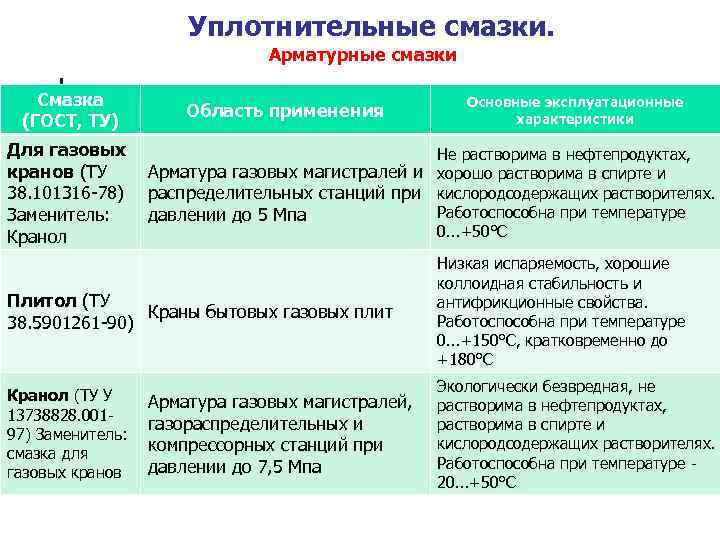 Уплотнительные смазки.

Арматурные смазки

| Смазка (ГОСТ, ТУ) | Область применения | Основные эксплуатационные характеристики |
|---|---|---|
| Для газовых кранов (ТУ 38.101316-78) Заменитель: Кранол | Арматура газовых магистралей и распределительных станций при давлении до 5 Мпа | Не растворима в нефтепродуктах, хорошо растворима в спирте и кислородсодержащих растворителях. Работоспособна при температуре 0…+50°С |
| Плитол (ТУ 38.5901261-90) | Краны бытовых газовых плит | Низкая испаряемость, хорошие коллоидная стабильность и антифрикционные свойства. Работоспособна при температуре 0…+150°С, кратковременно до +180°С |
| Кранол (ТУ У 13738828.001-97) Заменитель: смазка для газовых кранов | Арматура газовых магистралей, газораспределительных и компрессорных станций при давлении до 7,5 Мпа | Экологически безвредная, не растворима в нефтепродуктах, растворима в спирте и кислородсодержащих растворителях. Работоспособна при температуре -20…+50°С |